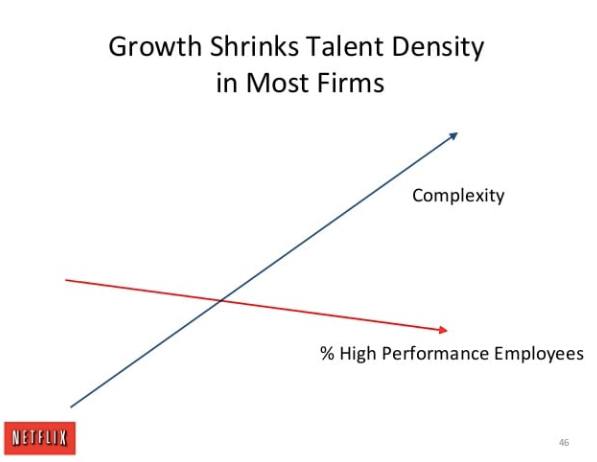 Growth Shrinks Talent Density in Most Firms

Complexity

% High Performance Employees

NETFLIX

46